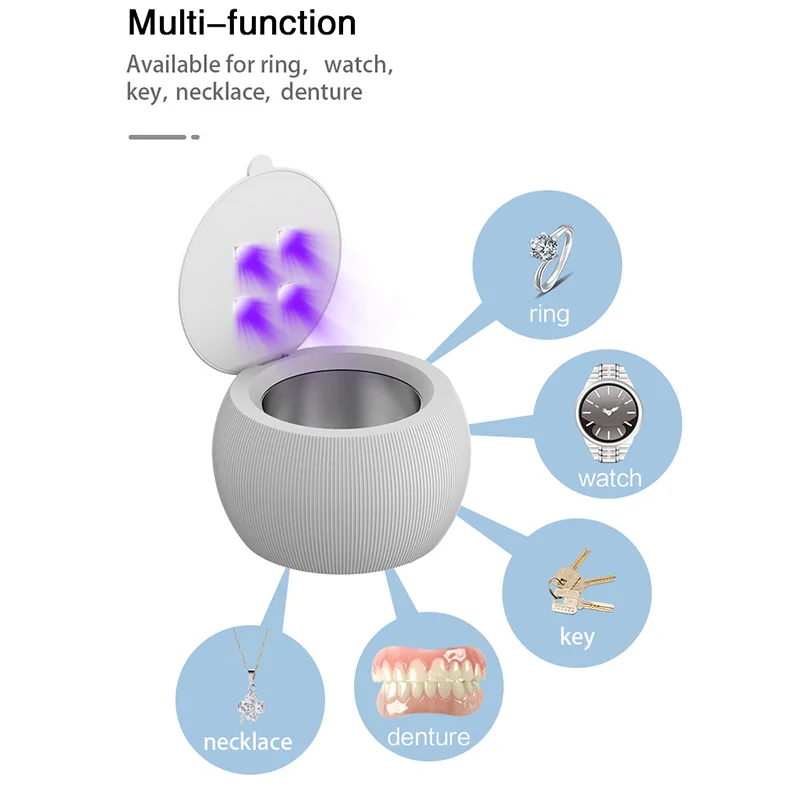 Multi–function

Available for ring， watch, key, necklace, denture

ring

watch

key

necklace

denture